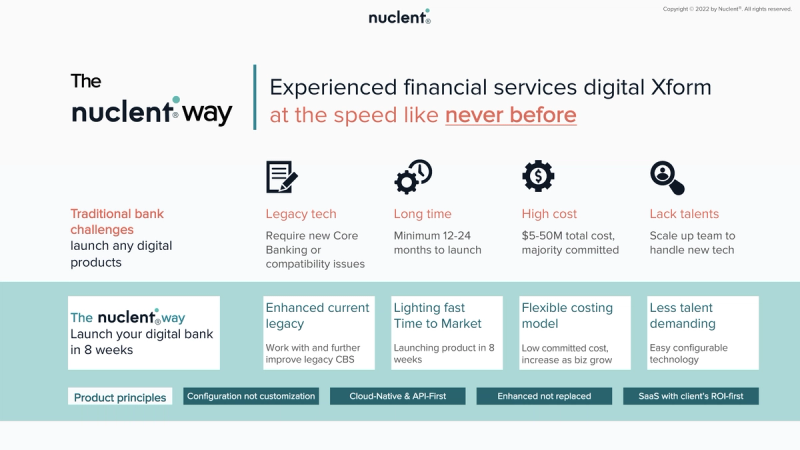 nuclent®

Copyright © 2022 by Nuclent®. All rights reserved.

The nuclent® way

Experienced financial services digital Xform at the speed like never before

Traditional bank challenges launch any digital products

Legacy tech
Require new Core Banking or compatibility issues

Long time
Minimum 12-24 months to launch

High cost
$5-50M total cost, majority committed

Lack talents
Scale up team to handle new tech

The nuclent® way
Launch your digital bank in 8 weeks

Enhanced current legacy
Work with and further improve legacy CBS

Lighting fast Time to Market
Launching product in 8 weeks

Flexible costing model
Low committed cost, increase as biz grow

Less talent demanding
Easy configurable technology

Product principles

Configuration not customization

Cloud-Native & API-First

Enhanced not replaced

SaaS with client's ROI-first